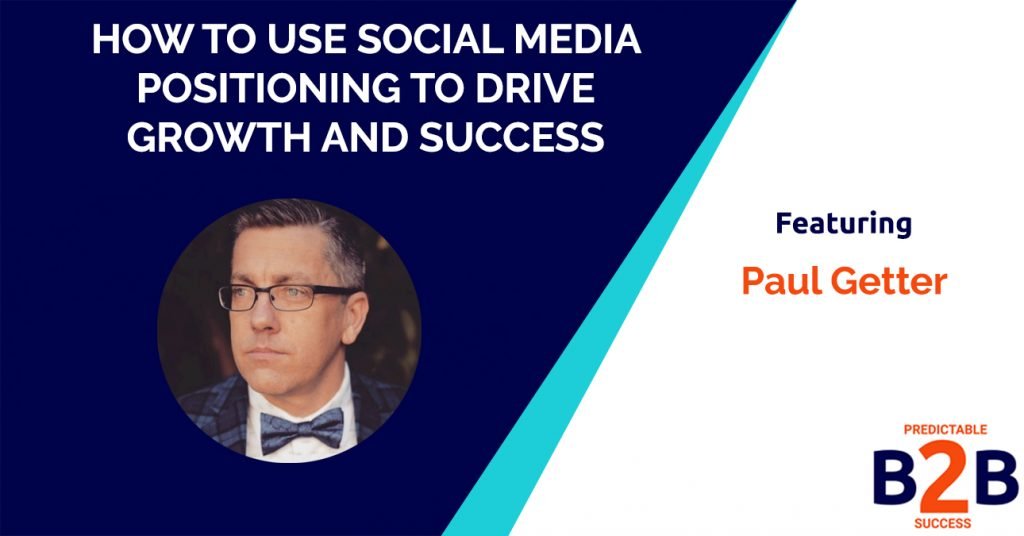 HOW TO USE SOCIAL MEDIA POSITIONING TO DRIVE GROWTH AND SUCCESS

Featuring

Paul Getter

PREDICTABLE
B2B
SUCCESS